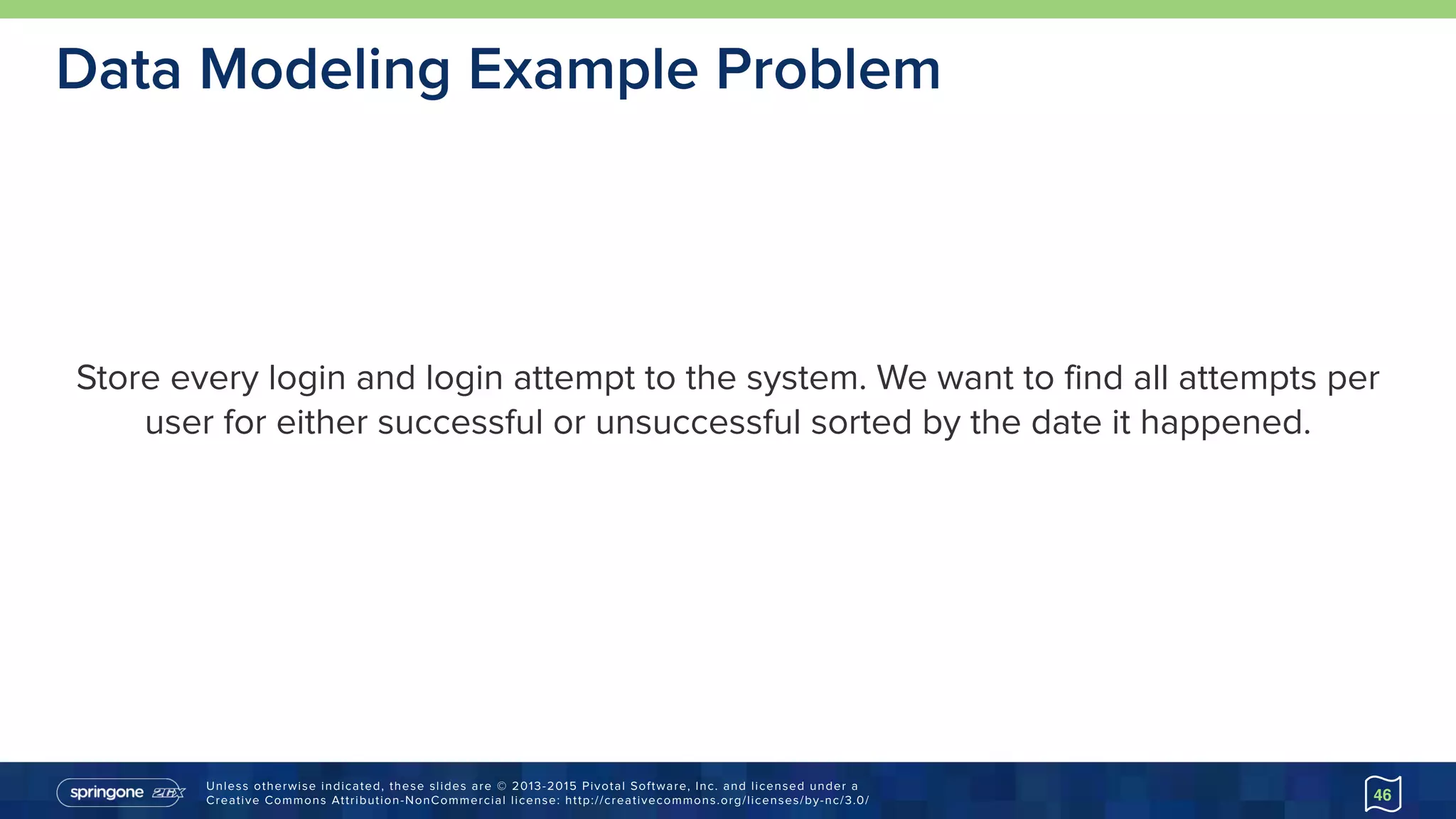 Data Modeling Example Problem

Store every login and login attempt to the system. We want to find all attempts per user for either successful or unsuccessful sorted by the date it happened.

springone 2GX

Unless otherwise indicated, these slides are © 2013-2015 Pivotal Software, Inc. and licensed under a Creative Commons Attribution-NonCommercial license: http://creativecommons.org/licenses/by-nc/3.0/

46